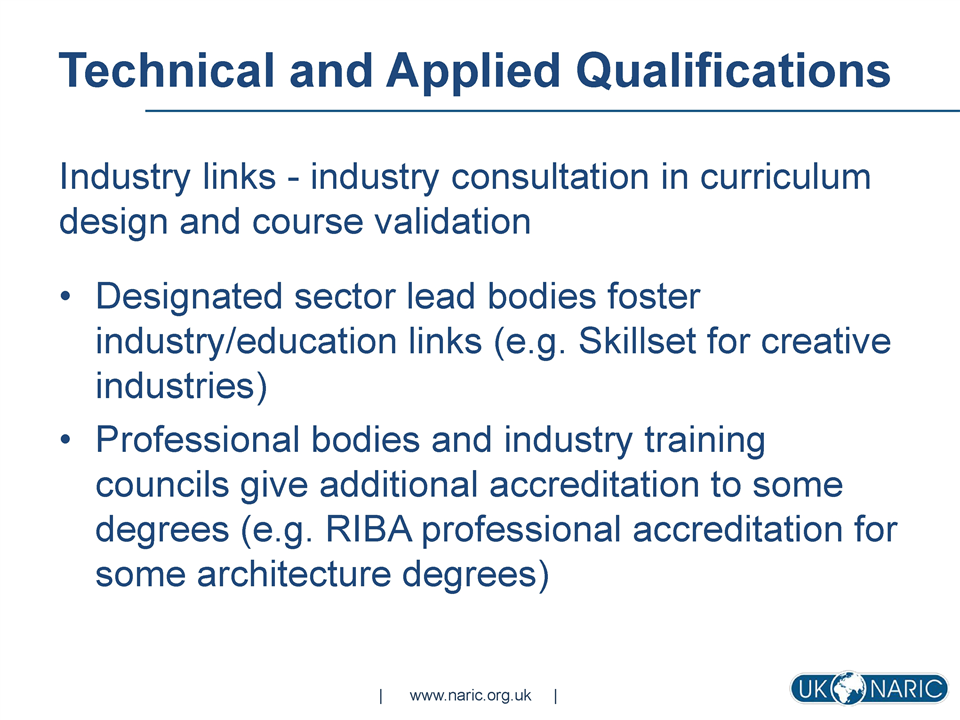 Technical and Applied Qualifications

Industry links - industry consultation in curriculum design and course validation

• Designated sector lead bodies foster industry/education links (e.g. Skillset for creative industries)
• Professional bodies and industry training councils give additional accreditation to some degrees (e.g. RIBA professional accreditation for some architecture degrees)

| www.naric.org.uk |

UK NARIC